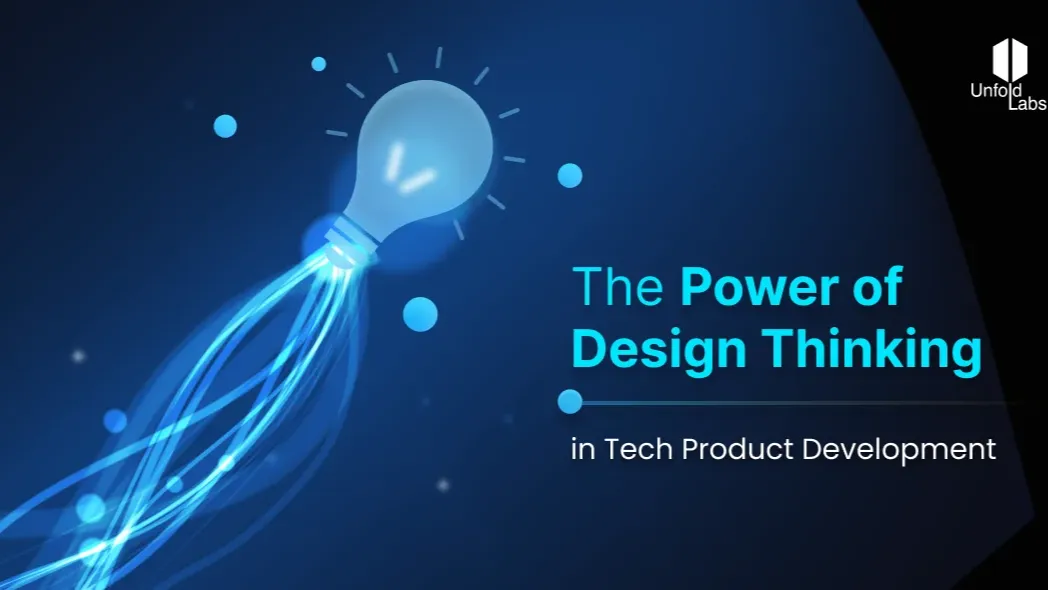 Unfold Labs

The Power of Design Thinking

in Tech Product Development